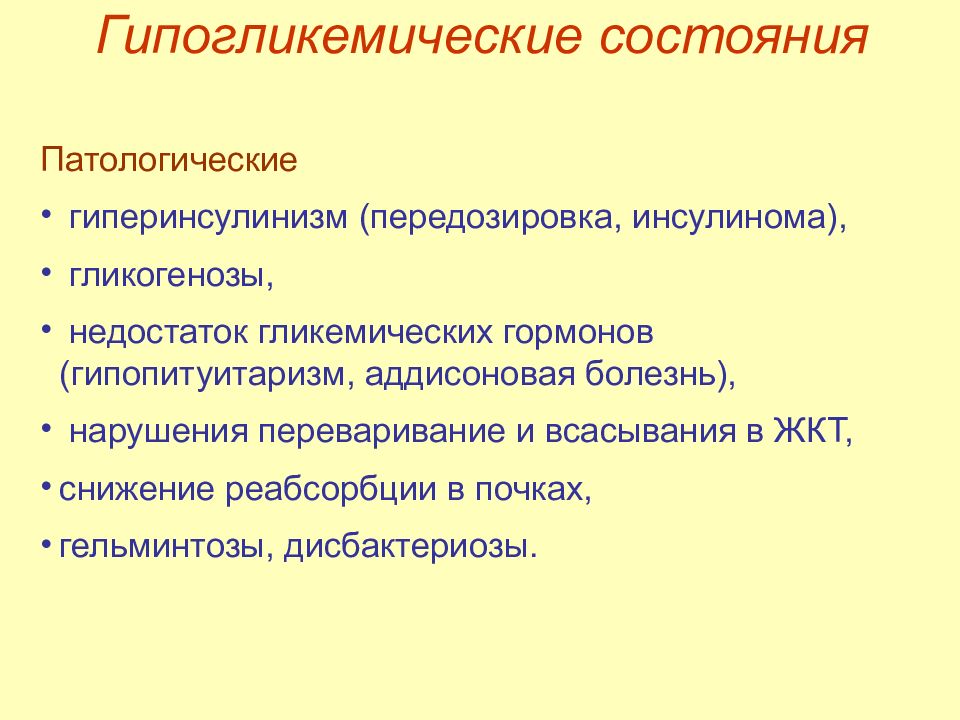 Гипогликемические состояния

Патологические

• гиперинсулинизм (передозировка, инсулинома),

• гликогенозы,

• недостаток гликемических гормонов (гипопитуитаризм, аддисоновая болезнь),

• нарушения переваривание и всасывания в ЖКТ,

• снижение реабсорбции в почках,

• гельминтозы, дисбактериозы.